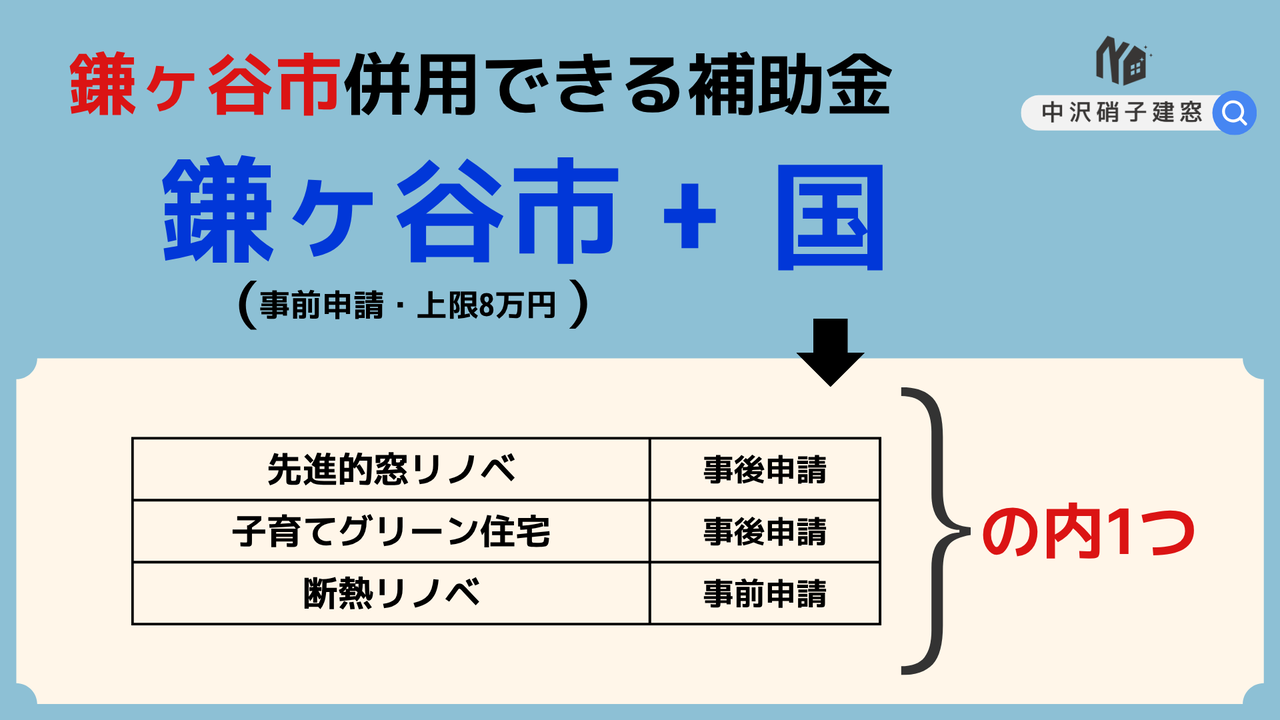 鎌ヶ谷市併用できる補助金

中沢硝子建窓

鎌ヶ谷市 + 国
(事前申請・上限8万円)

| 先進的窓リノベ | 事後申請 |
|---|---|
| 子育てグリーン住宅 | 事後申請 |
| 断熱リノベ | 事前申請 |

の内1つ